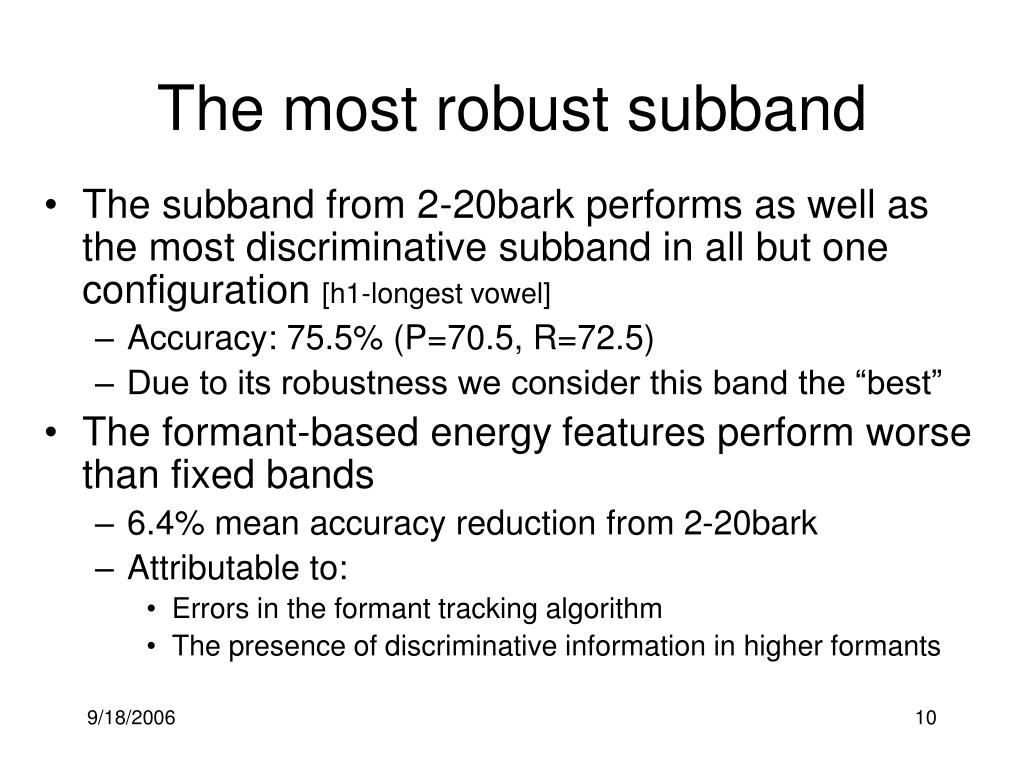 The most robust subband

• The subband from 2-20bark performs as well as the most discriminative subband in all but one configuration [h1-longest vowel]
– Accuracy: 75.5% (P=70.5, R=72.5)
– Due to its robustness we consider this band the “best”
• The formant-based energy features perform worse than fixed bands
– 6.4% mean accuracy reduction from 2-20bark
– Attributable to:
• Errors in the formant tracking algorithm
• The presence of discriminative information in higher formants

9/18/2006

10